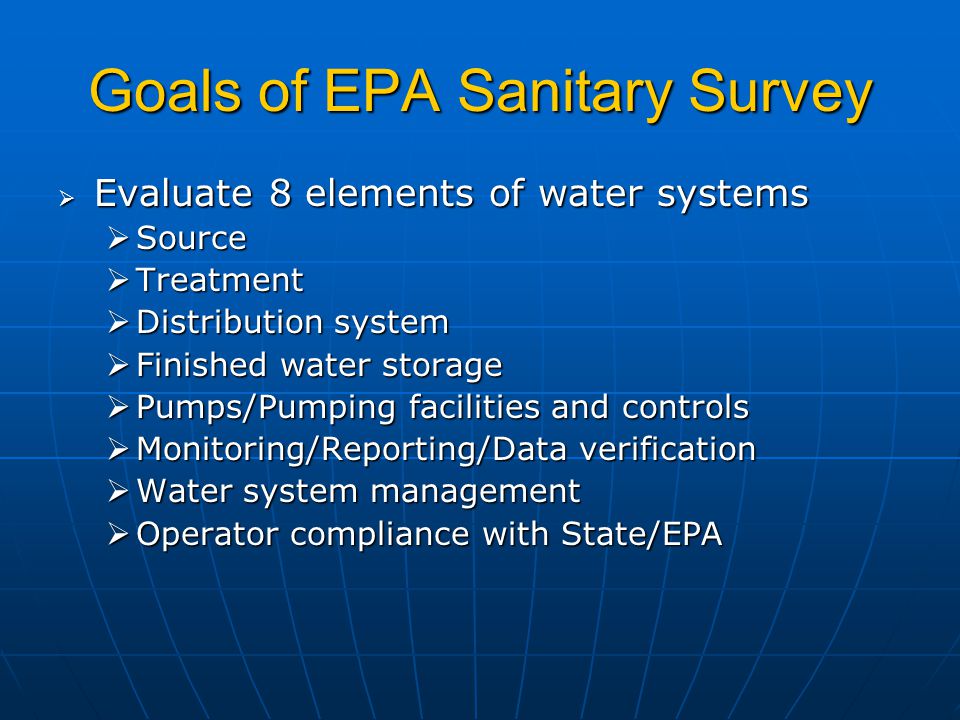 Goals of EPA Sanitary Survey

➢ Evaluate 8 elements of water systems
➢ Source
➢ Treatment
➢ Distribution system
➢ Finished water storage
➢ Pumps/Pumping facilities and controls
➢ Monitoring/Reporting/Data verification
➢ Water system management
➢ Operator compliance with State/EPA